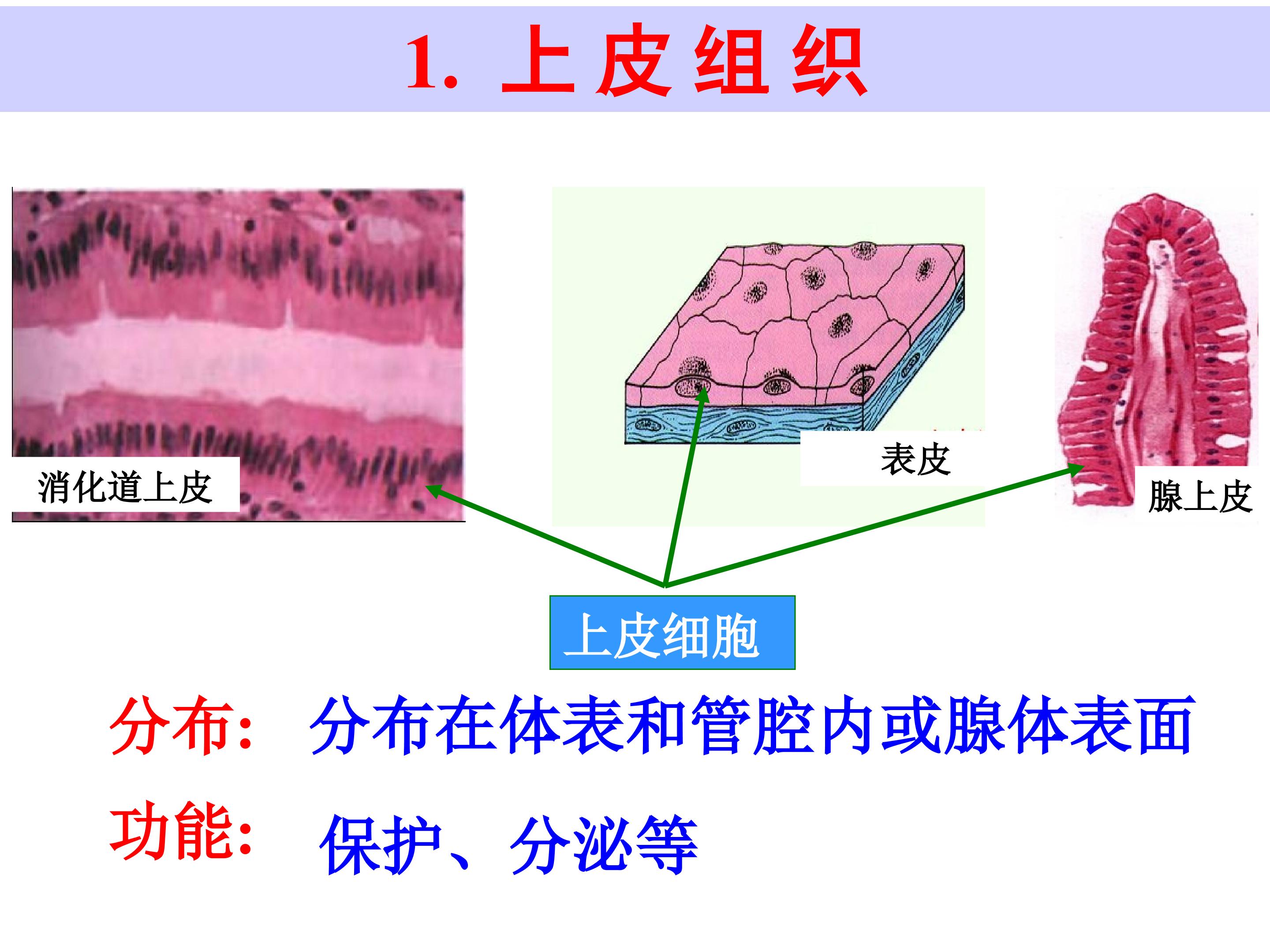 1. 上皮组织

消化道上皮

表皮

腺上皮

上皮细胞

分布： 分布在体表和管腔内或腺体表面

功能： 保护、分泌等